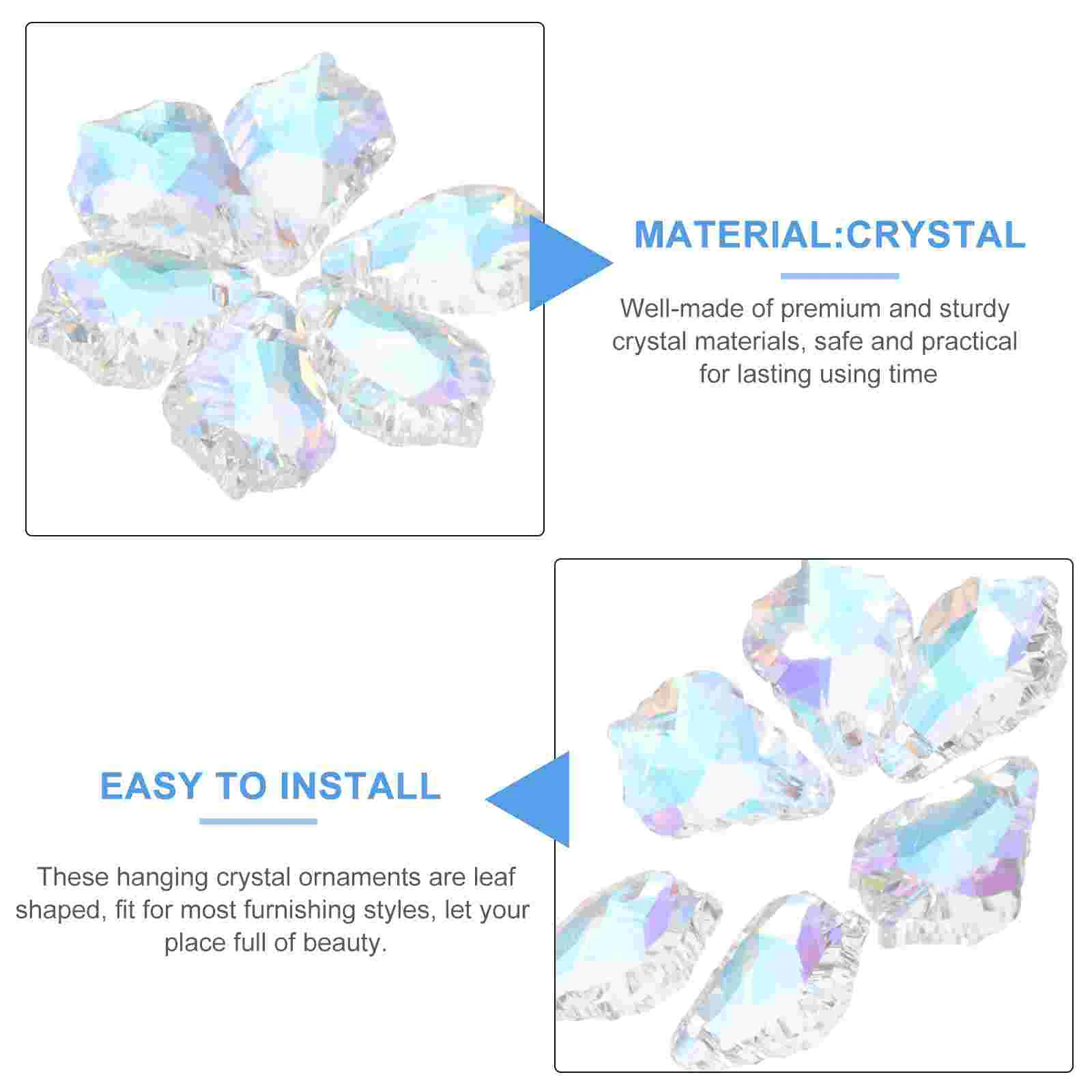 MATERIAL:CRYSTAL

Well-made of premium and sturdy crystal materials, safe and practical for lasting using time

EASY TO INSTALL

These hanging crystal ornaments are leaf shaped, fit for most furnishing styles, let your place full of beauty.